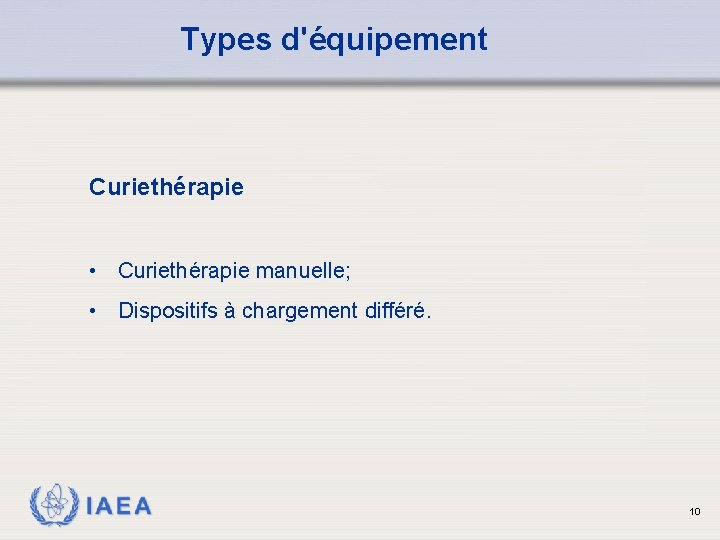 Types d'équipement

Curiethérapie

• Curiethérapie manuelle;
• Dispositifs à chargement différé.

IAEA

10